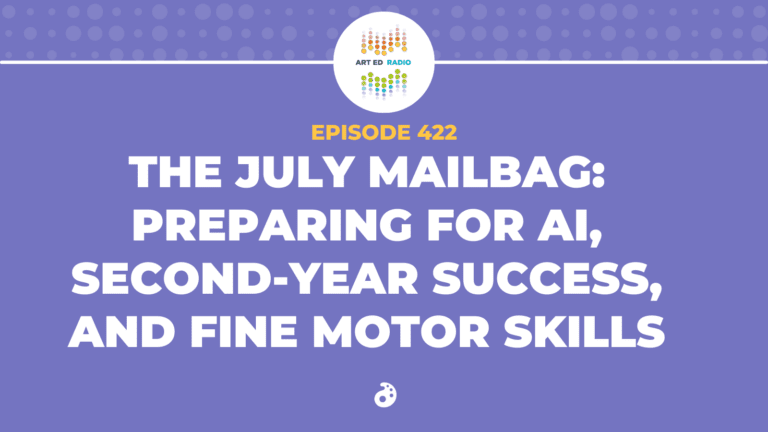 ART ED RADIO

EPISODE 422

THE JULY MAILBAG: PREPARING FOR AI, SECOND-YEAR SUCCESS, AND FINE MOTOR SKILLS